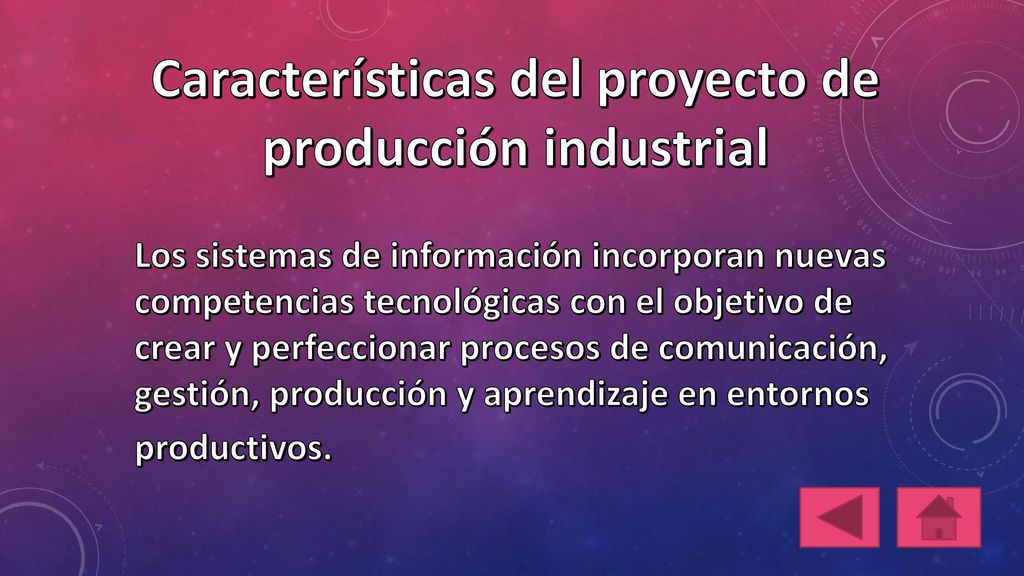 Características del proyecto de producción industrial

Los sistemas de información incorporan nuevas competencias tecnológicas con el objetivo de crear y perfeccionar procesos de comunicación, gestión, producción y aprendizaje en entornos productivos.